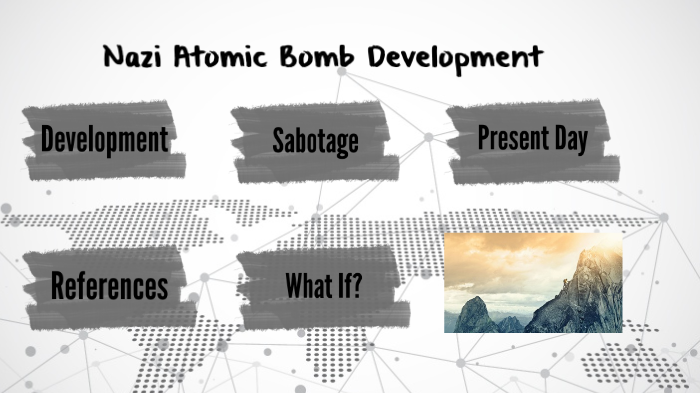 Nazi Atomic Bomb Development

Development

Sabotage

Present Day

References

What If?